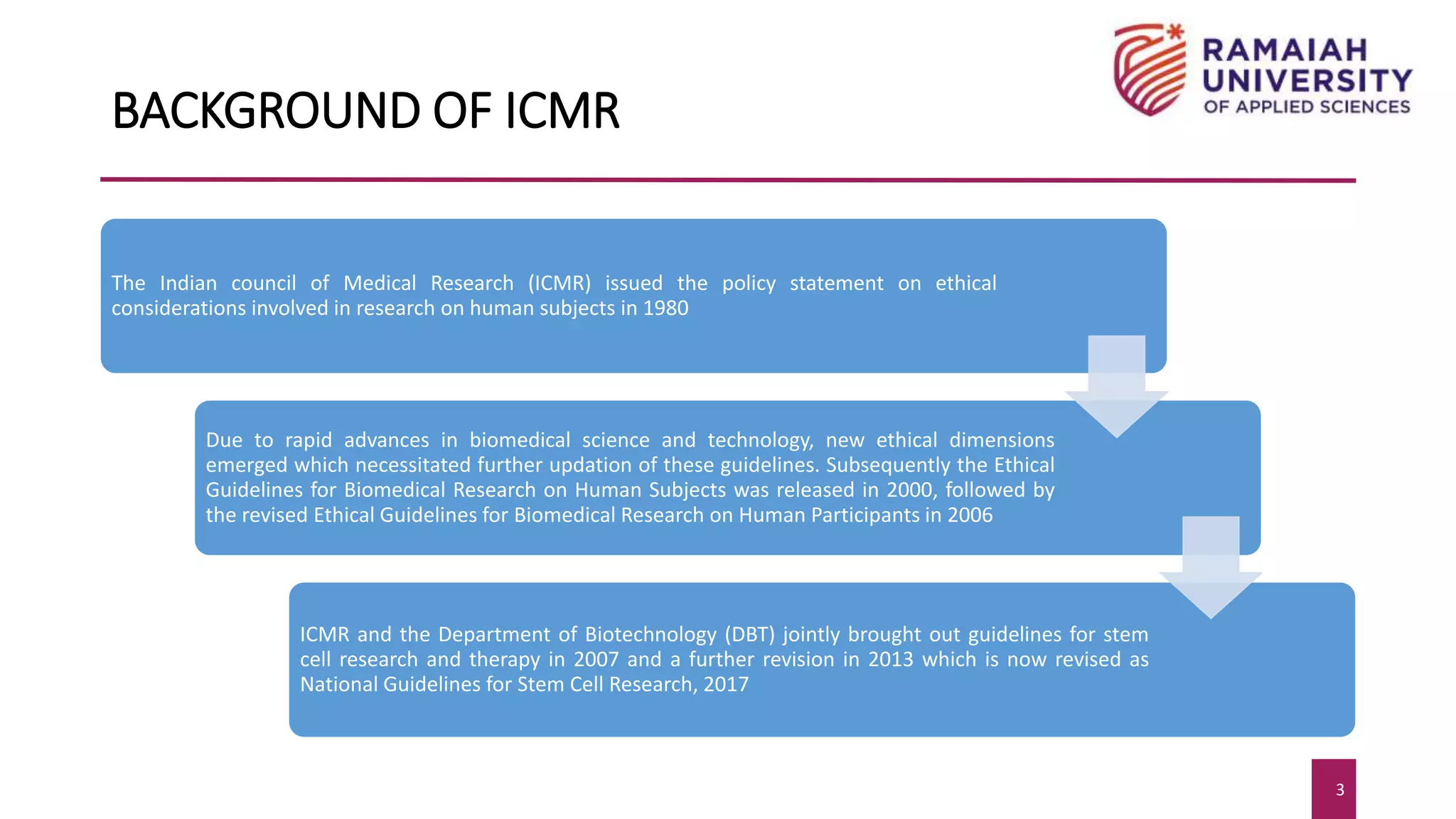 RAMAIAH UNIVERSITY OF APPLIED SCIENCES

BACKGROUND OF ICMR

The Indian council of Medical Research (ICMR) issued the policy statement on ethical considerations involved in research on human subjects in 1980

Due to rapid advances in biomedical science and technology, new ethical dimensions emerged which necessitated further updation of these guidelines. Subsequently the Ethical Guidelines for Biomedical Research on Human Subjects was released in 2000, followed by the revised Ethical Guidelines for Biomedical Research on Human Participants in 2006

ICMR and the Department of Biotechnology (DBT) jointly brought out guidelines for stem cell research and therapy in 2007 and a further revision in 2013 which is now revised as National Guidelines for Stem Cell Research, 2017

3